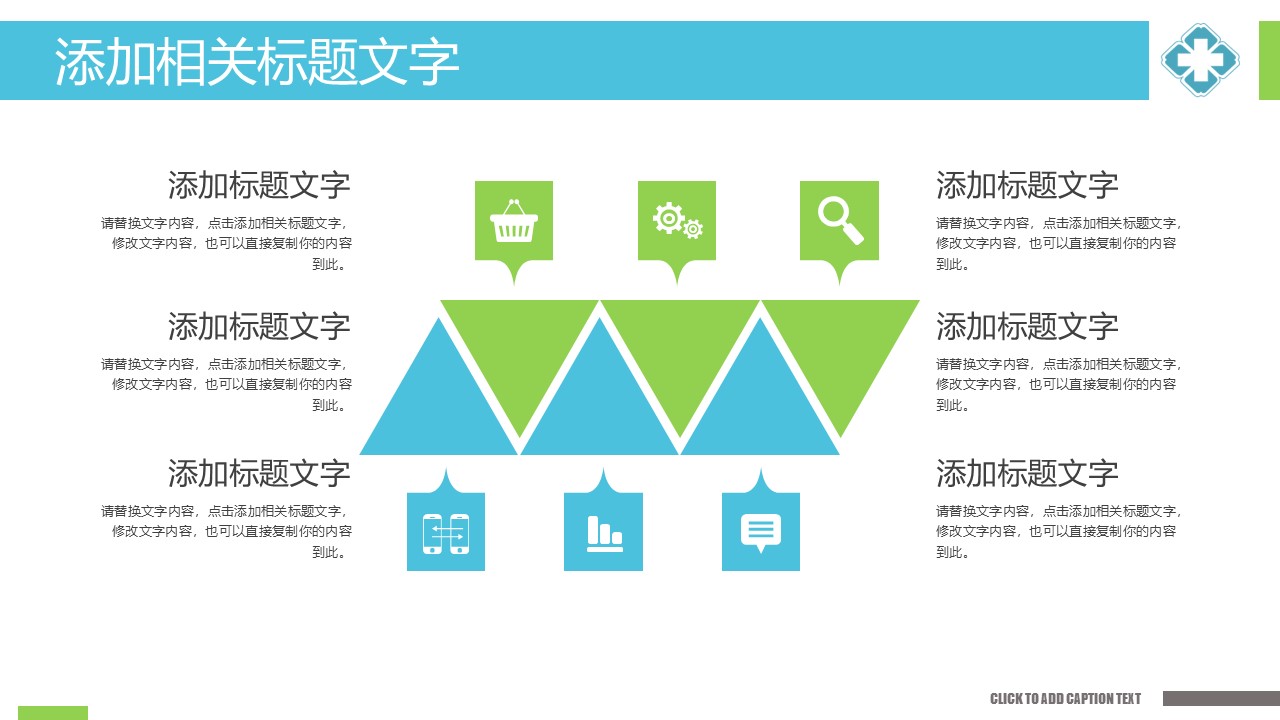 添加相关标题文字

添加标题文字

请替换文字内容，点击添加相关标题文字，修改文字内容，也可以直接复制你的内容到此。

添加标题文字

请替换文字内容，点击添加相关标题文字，修改文字内容，也可以直接复制你的内容到此。

添加标题文字

请替换文字内容，点击添加相关标题文字，修改文字内容，也可以直接复制你的内容到此。

添加标题文字

请替换文字内容，点击添加相关标题文字，修改文字内容，也可以直接复制你的内容到此。

添加标题文字

请替换文字内容，点击添加相关标题文字，修改文字内容，也可以直接复制你的内容到此。

添加标题文字

请替换文字内容，点击添加相关标题文字，修改文字内容，也可以直接复制你的内容到此。

CLICK TO ADD CAPTION TEXT